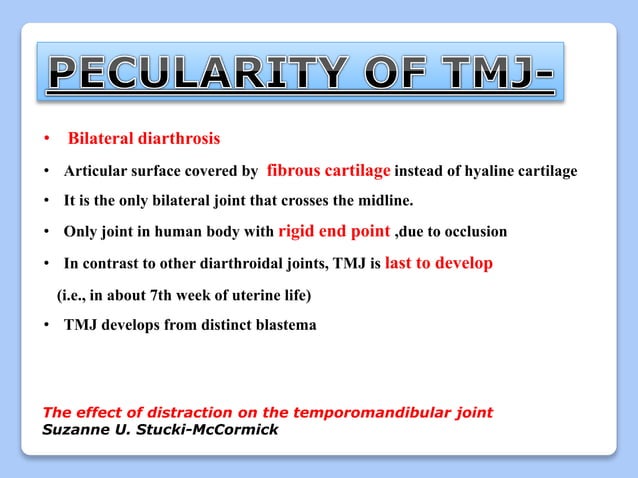 PECULARITY OF TMJ-

• Bilateral diarthrosis

• Articular surface covered by fibrous cartilage instead of hyaline cartilage

• It is the only bilateral joint that crosses the midline.

• Only joint in human body with rigid end point ,due to occlusion

• In contrast to other diarthroidal joints, TMJ is last to develop

(i.e., in about 7th week of uterine life)

• TMJ develops from distinct blastema

The effect of distraction on the temporomandibular joint
Suzanne U. Stucki-McCormick